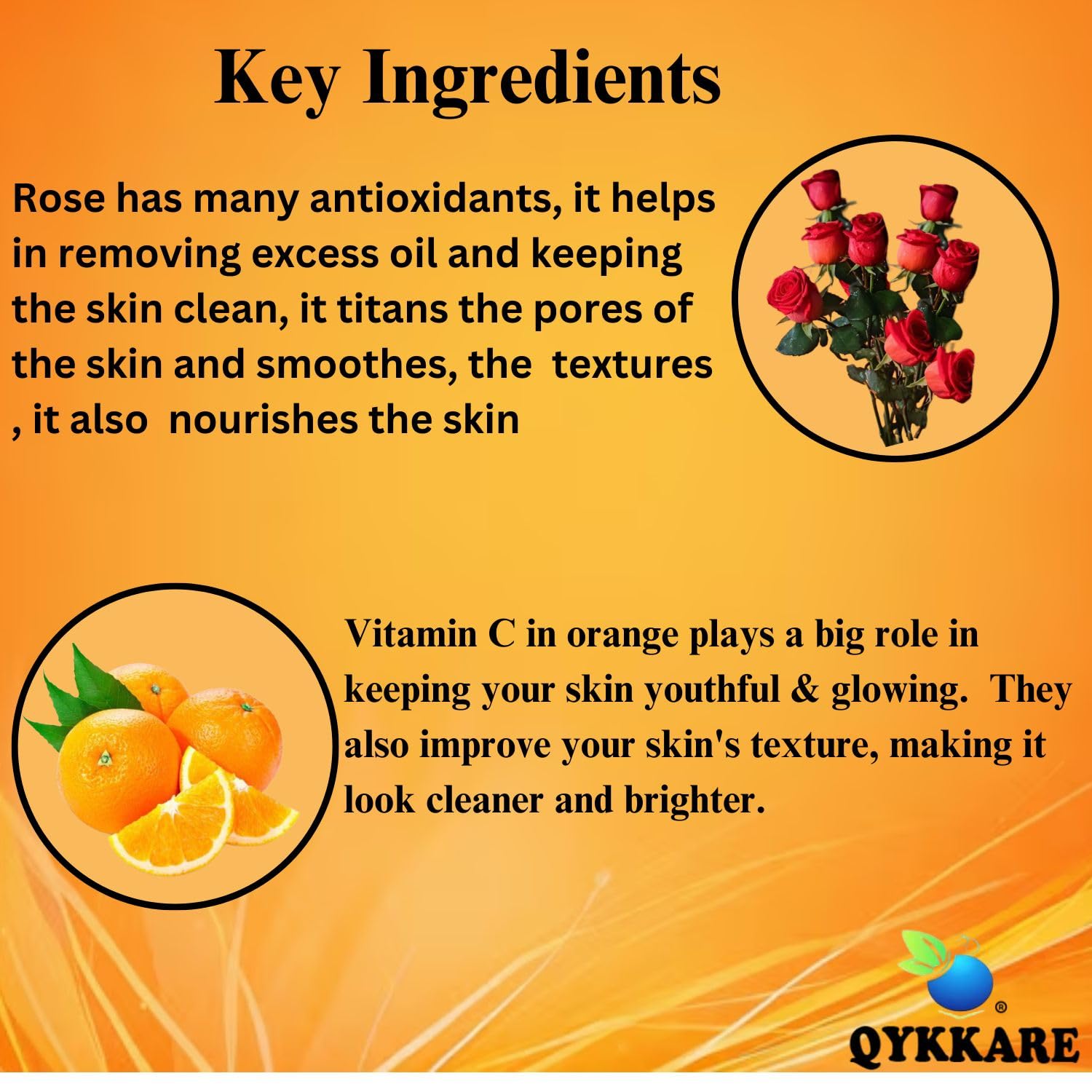 Key Ingredients

Rose has many antioxidants, it helps in removing excess oil and keeping the skin clean, it titans the pores of the skin and smoothes, the textures , it also nourishes the skin

Vitamin C in orange plays a big role in keeping your skin youthful & glowing. They also improve your skin's texture, making it look cleaner and brighter.

®
QYKKARE